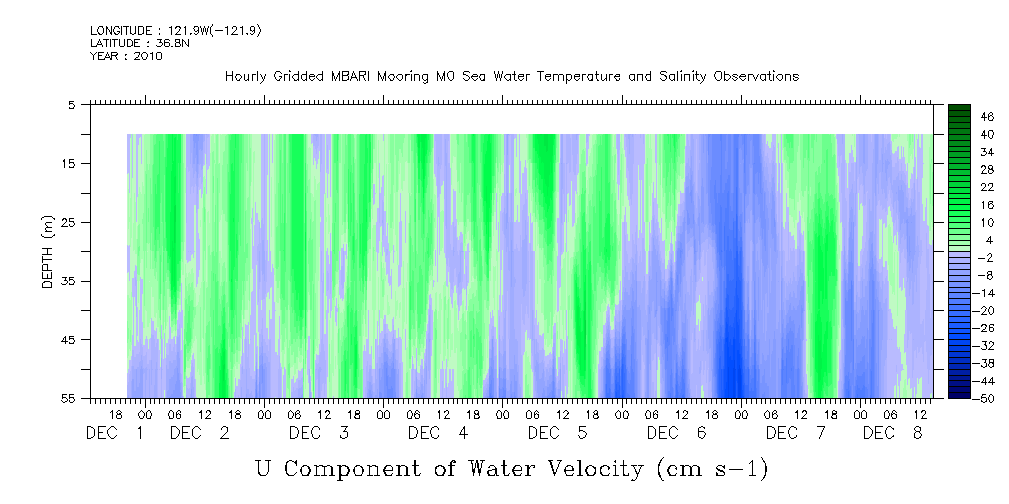 LONGITUDE : 121.9W(-121.9)
LATITUDE : 36.8N
YEAR : 2010

Hourly Gridded MBARI Mooring M0 Sea Water Temperature and Salinity Observations

DEPTH (m)

5
15
25
35
45
55

46
40
34
28
22
16
10
4
-2
-8
-14
-20
-26
-32
-38
-44
-50

18 00 06 12 18 00 06 12 18 00 06 12 18 00 06 12 18 00 06 12 18 00 06 12 18 00 06 12 18 00 06 12

DEC 1 DEC 2 DEC 3 DEC 4 DEC 5 DEC 6 DEC 7 DEC 8

U Component of Water Velocity (cm s-1)